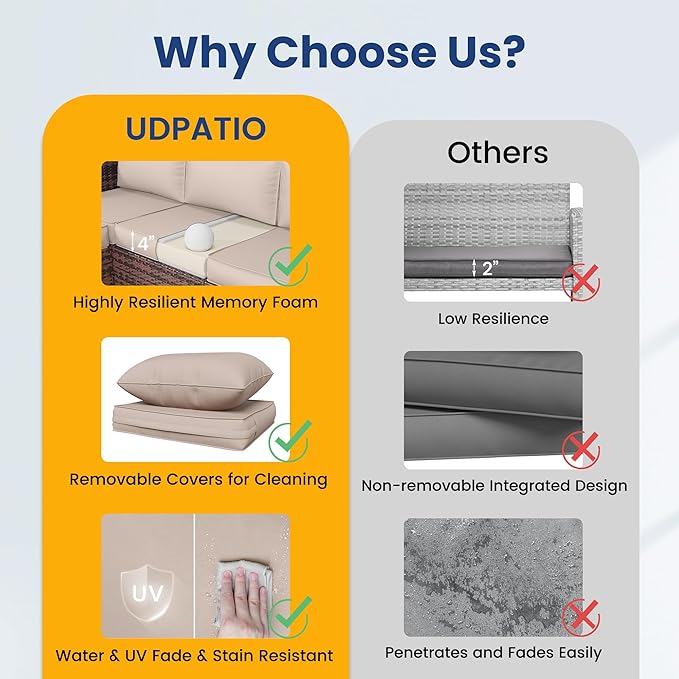 Why Choose Us?

UDPATIO

4"

Highly Resilient Memory Foam

Removable Covers for Cleaning

UV

Water & UV Fade & Stain Resistant

Others

2"

Low Resilience

Non-removable Integrated Design

Penetrates and Fades Easily